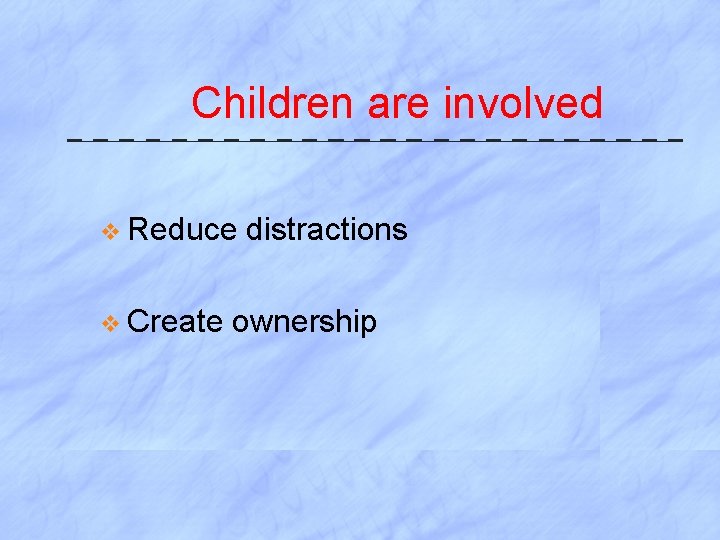 Children are involved

❖ Reduce distractions

❖ Create ownership